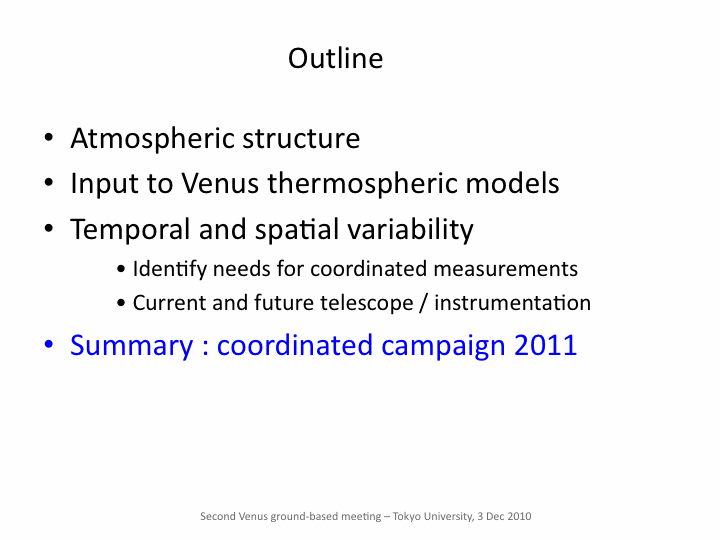 Outline

• Atmospheric structure
• Input to Venus thermospheric models
• Temporal and spatial variability
  • Identify needs for coordinated measurements
  • Current and future telescope / instrumentation
• Summary : coordinated campaign 2011

Second Venus ground-based meeting – Tokyo University, 3 Dec 2010